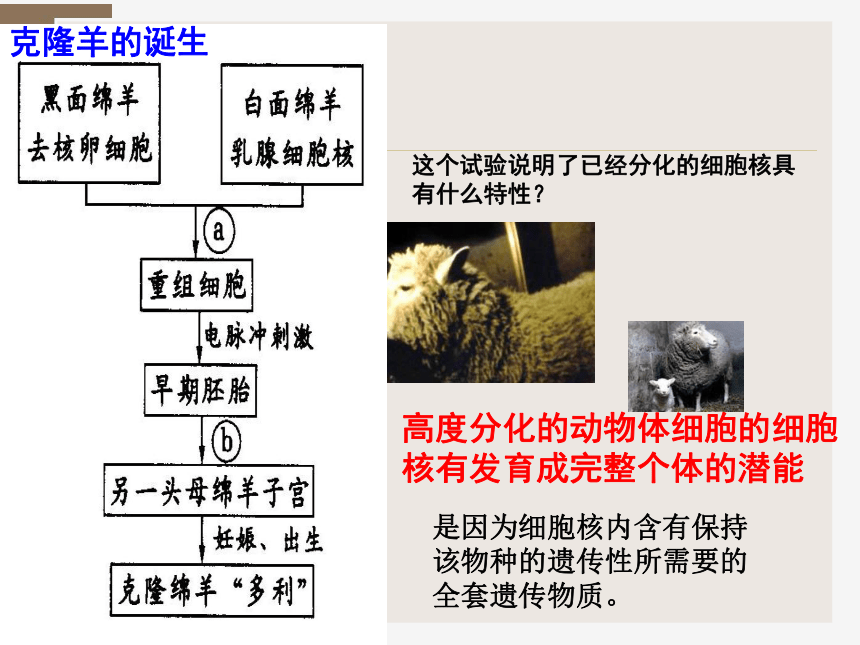 克隆羊的诞生

黑面绵羊
去核卵细胞

白面绵羊
乳腺细胞核

a

重组细胞

电脉冲刺激

早期胚胎

b

另一头母绵羊子宫

妊娠、出生

克隆绵羊“多利”

这个试验说明了已经分化的细胞核具有什么特性？

高度分化的动物体细胞的细胞核有发育成完整个体的潜能

是因为细胞核内含有保持该物种的遗传性所需要的全套遗传物质。